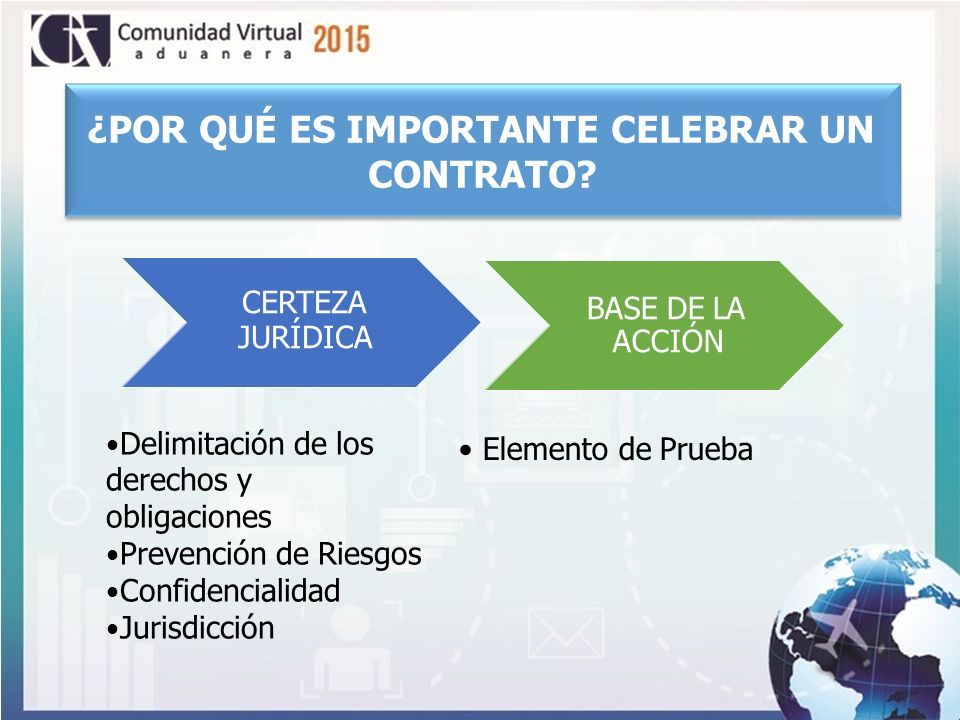 Comunidad Virtual aduanera 2015

¿POR QUÉ ES IMPORTANTE CELEBRAR UN CONTRATO?

CERTEZA JURÍDICA

BASE DE LA ACCIÓN

•Delimitación de los derechos y obligaciones
•Prevención de Riesgos
•Confidencialidad
•Jurisdicción

• Elemento de Prueba